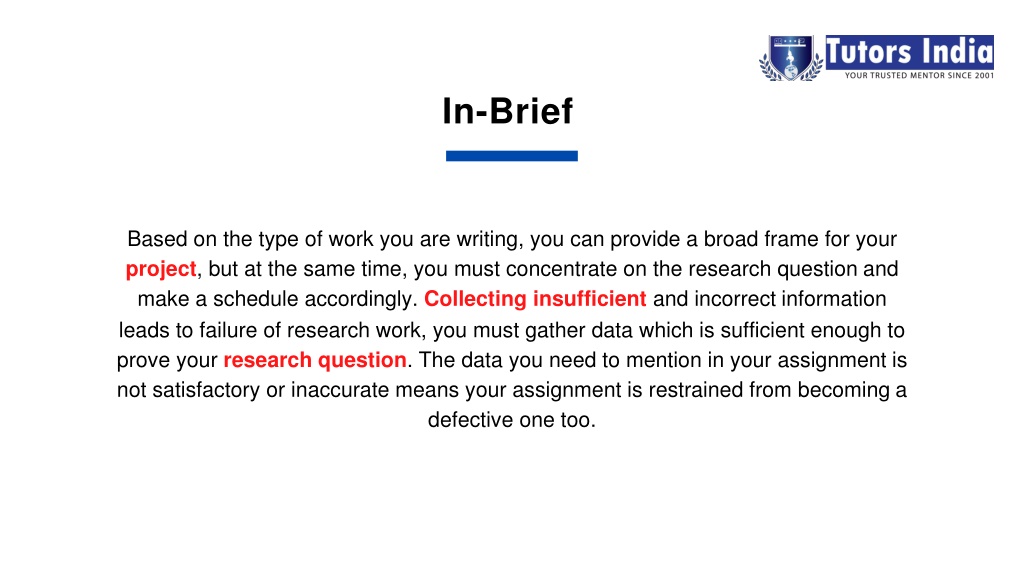 Tutors India
YOUR TRUSTED MENTOR SINCE 2001

In-Brief

Based on the type of work you are writing, you can provide a broad frame for your project, but at the same time, you must concentrate on the research question and make a schedule accordingly. Collecting insufficient and incorrect information leads to failure of research work, you must gather data which is sufficient enough to prove your research question. The data you need to mention in your assignment is not satisfactory or inaccurate means your assignment is restrained from becoming a defective one too.